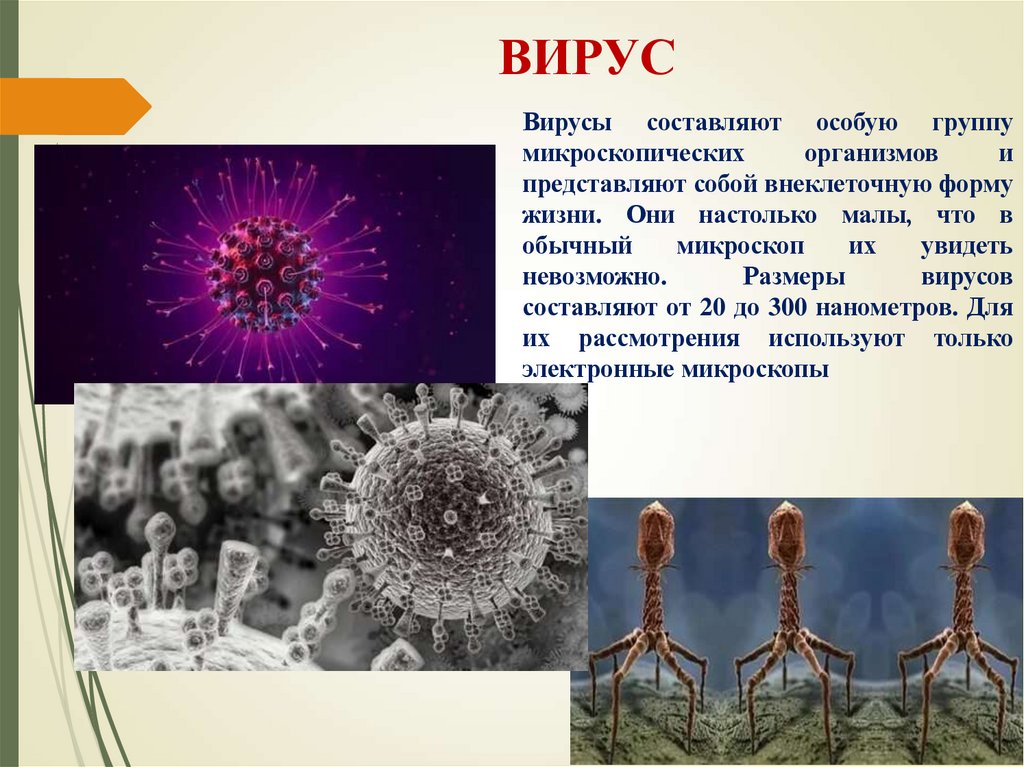 ВИРУС

Вирусы составляют особую группу микроскопических организмов и представляют собой внеклеточную форму жизни. Они настолько малы, что в обычный микроскоп их увидеть невозможно. Размеры вирусов составляют от 20 до 300 нанометров. Для их рассмотрения используют только электронные микроскопы